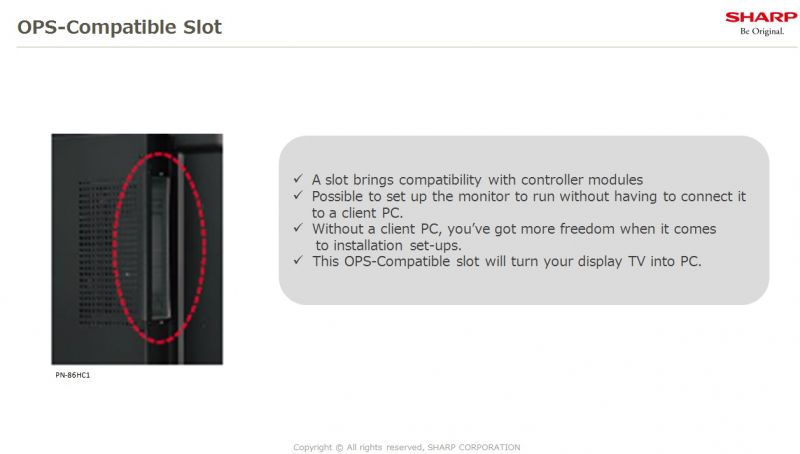 OPS-Compatible Slot

SHARP
Be Original.

PN-86HC1

✓ A slot brings compatibility with controller modules
✓ Possible to set up the monitor to run without having to connect it to a client PC.
✓ Without a client PC, you've got more freedom when it comes to installation set-ups.
✓ This OPS-Compatible slot will turn your display TV into PC.

Copyright © All rights reserved, SHARP CORPORATION